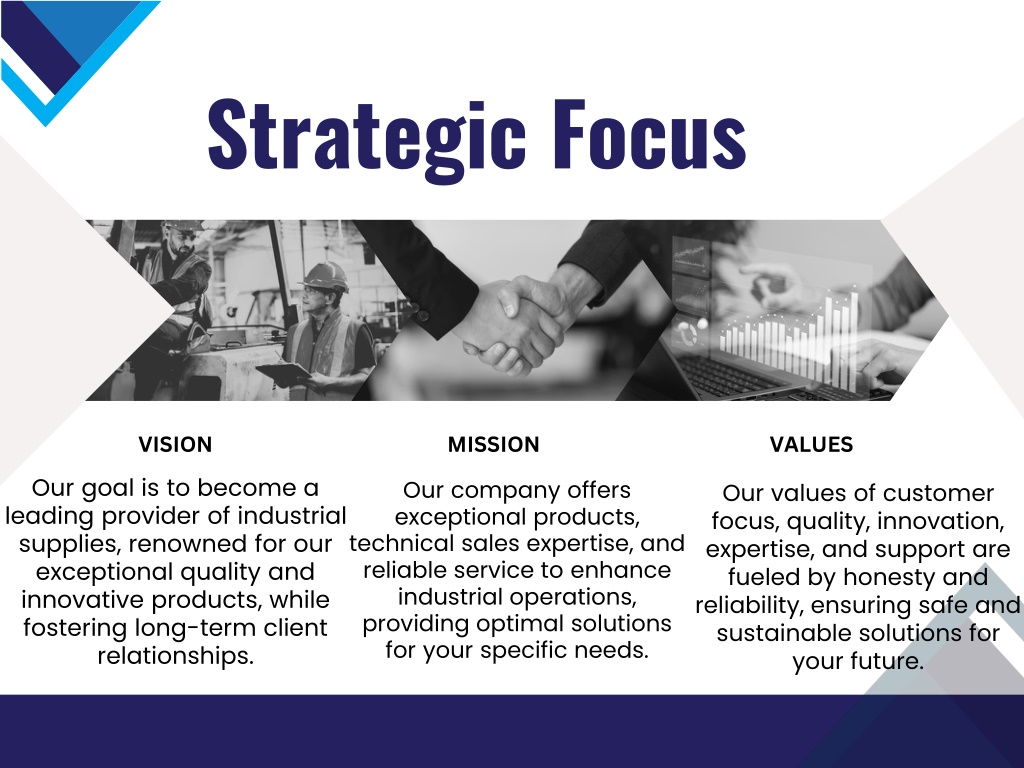 Strategic Focus

VISION

Our goal is to become a leading provider of industrial supplies, renowned for our exceptional quality and innovative products, while fostering long-term client relationships.

MISSION

Our company offers exceptional products, technical sales expertise, and reliable service to enhance industrial operations, providing optimal solutions for your specific needs.

VALUES

Our values of customer focus, quality, innovation, expertise, and support are fueled by honesty and reliability, ensuring safe and sustainable solutions for your future.